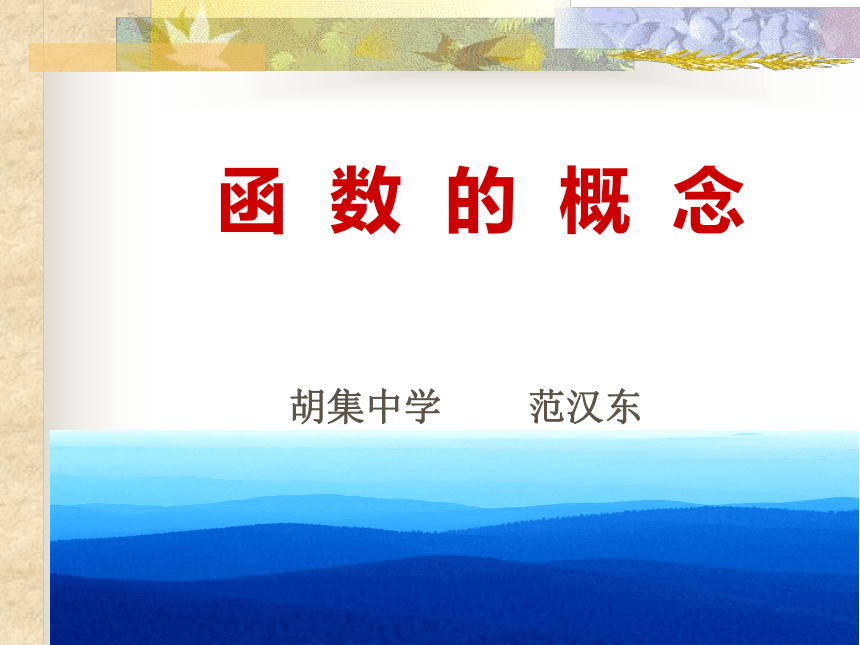 函 数 的 概 念

胡集中学　　范汉东